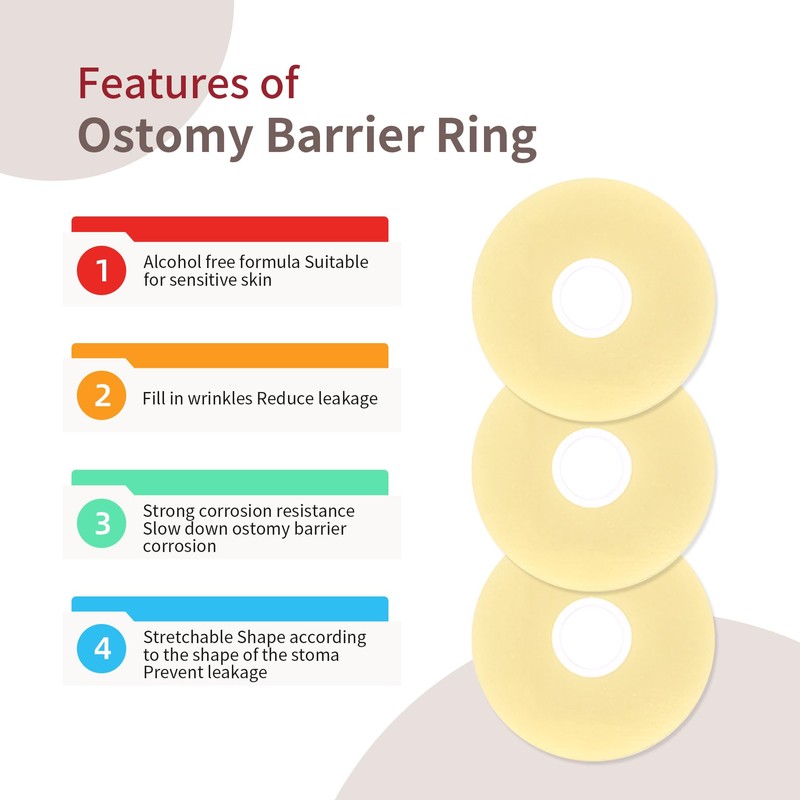 Features of
Ostomy Barrier Ring

1
Alcohol free formula Suitable for sensitive skin

2
Fill in wrinkles Reduce leakage

3
Strong corrosion resistance Slow down ostomy barrier corrosion

4
Stretchable Shape according to the shape of the stoma Prevent leakage